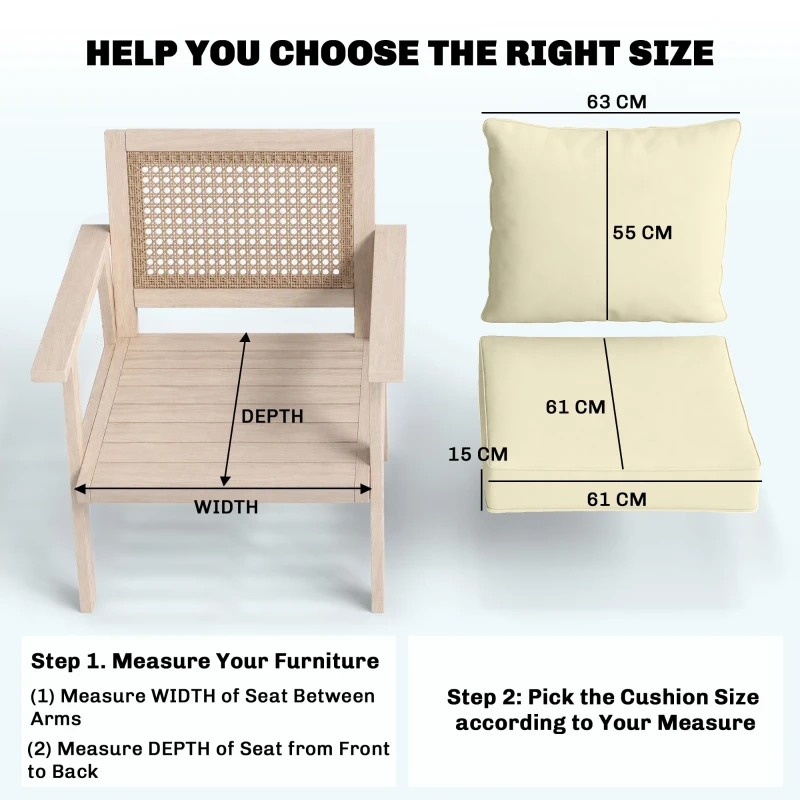 HELP YOU CHOOSE THE RIGHT SIZE

DEPTH

WIDTH

63 CM

55 CM

61 CM

15 CM

61 CM

Step 1. Measure Your Furniture

(1) Measure WIDTH of Seat Between Arms

(2) Measure DEPTH of Seat from Front to Back

Step 2: Pick the Cushion Size according to Your Measure